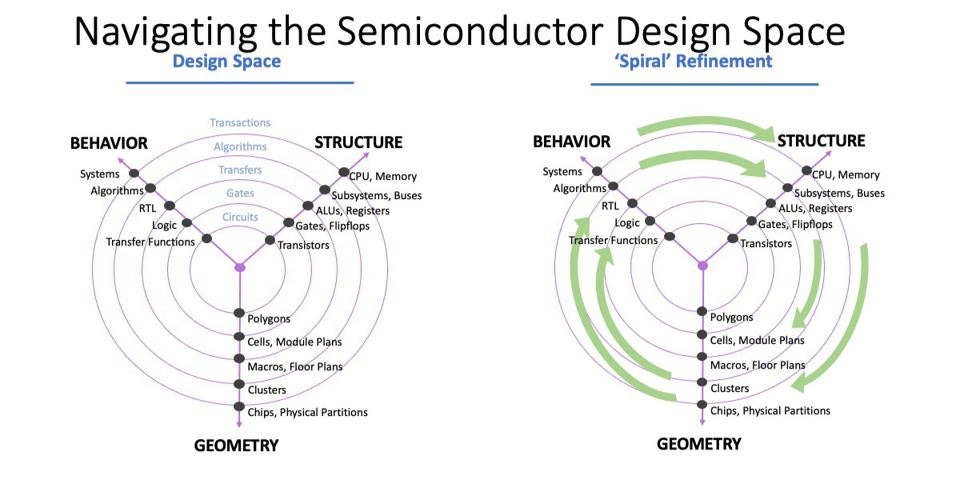 Navigating the Semiconductor Design Space

Design Space

Transactions
Algorithms
Transfers
Gates
Circuits

BEHAVIOR
Systems
Algorithms
RTL
Logic
Transfer Functions

STRUCTURE
CPU, Memory
Subsystems, Buses
ALUs, Registers
Gates, Flipflops
Transistors

Polygons
Cells, Module Plans
Macros, Floor Plans
Clusters
Chips, Physical Partitions

GEOMETRY

'Spiral' Refinement

BEHAVIOR
Systems
Algorithms
RTL
Logic
Transfer Functions

STRUCTURE
CPU, Memory
Subsystems, Buses
ALUs, Registers
Gates, Flipflops
Transistors

Polygons
Cells, Module Plans
Macros, Floor Plans
Clusters
Chips, Physical Partitions

GEOMETRY